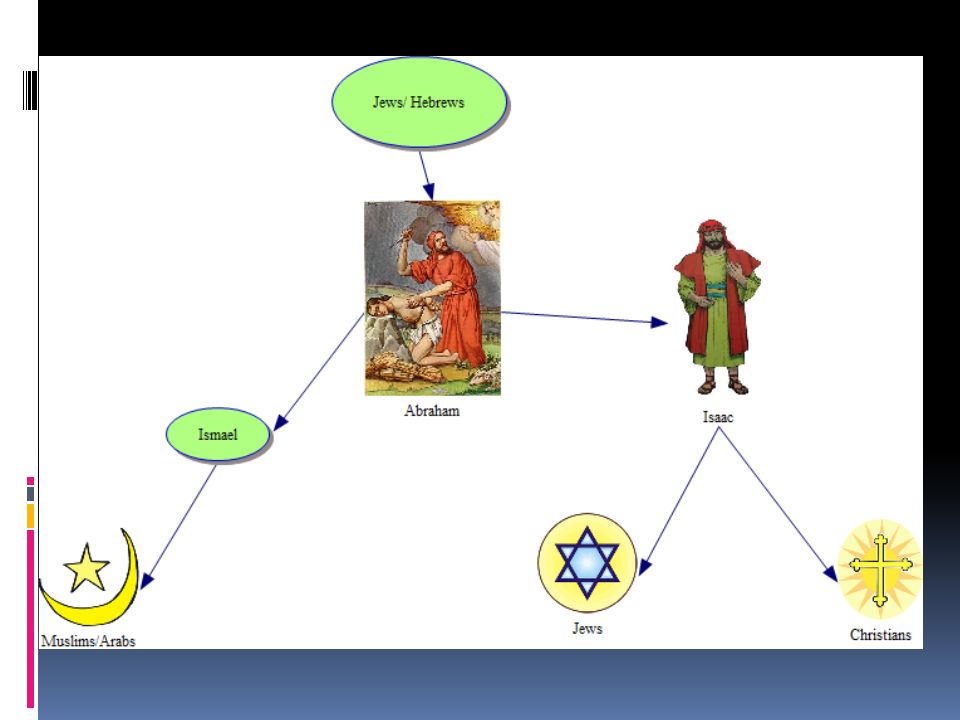 Jews/ Hebrews

Abraham

Isaac

Ismael

Muslims/Arabs

Jews

Christians